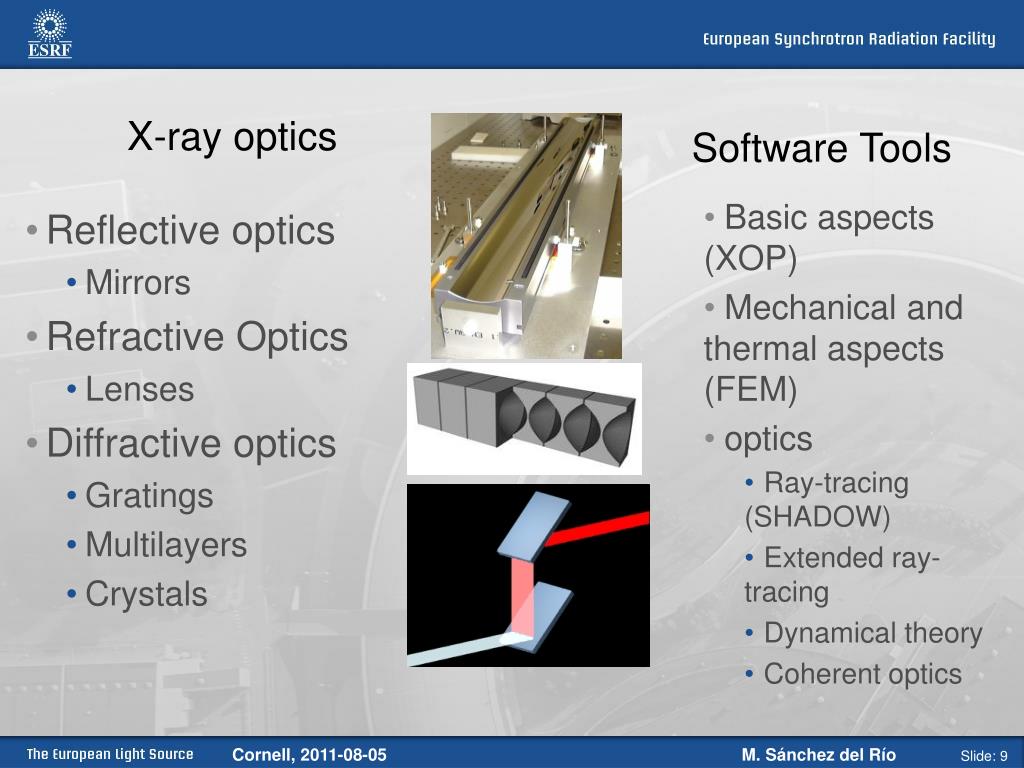 ESRF

European Synchrotron Radiation Facility

X-ray optics

• Reflective optics
  • Mirrors
• Refractive Optics
  • Lenses
• Diffractive optics
  • Gratings
  • Multilayers
  • Crystals

Software Tools

• Basic aspects (XOP)
• Mechanical and thermal aspects (FEM)
• optics
  • Ray-tracing (SHADOW)
  • Extended ray-tracing
  • Dynamical theory
  • Coherent optics

The European Light Source  Cornell, 2011-08-05  M. Sánchez del Río  Slide: 9